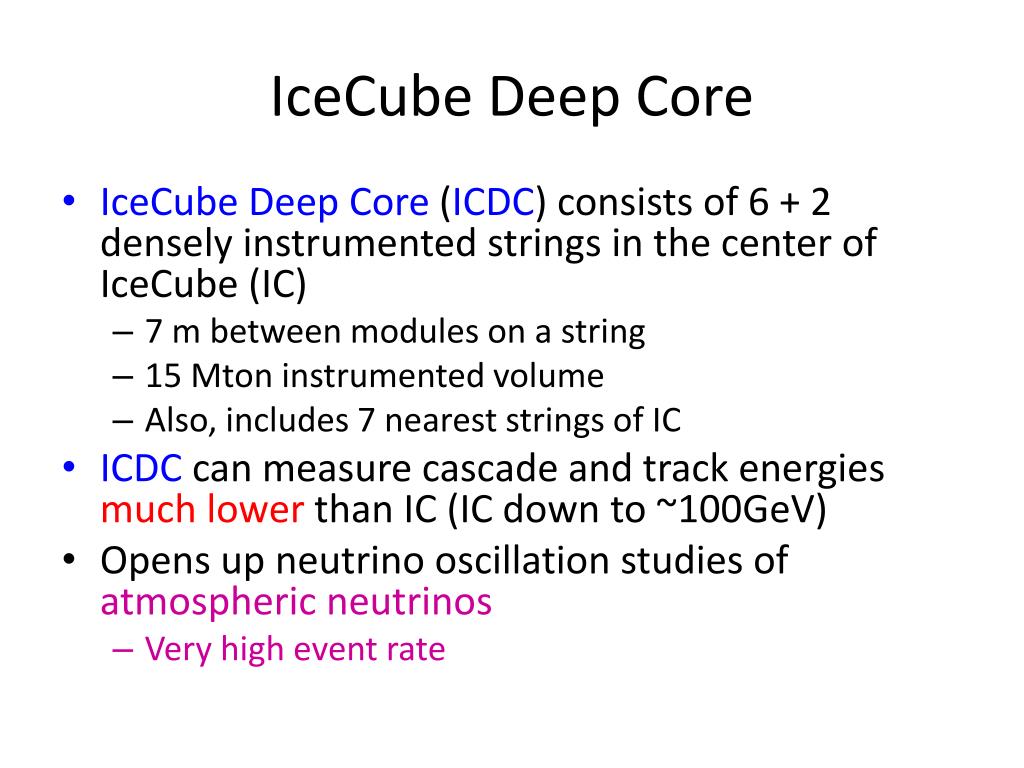 IceCube Deep Core

• IceCube Deep Core (ICDC) consists of 6 + 2 densely instrumented strings in the center of IceCube (IC)
– 7 m between modules on a string
– 15 Mton instrumented volume
– Also, includes 7 nearest strings of IC
• ICDC can measure cascade and track energies much lower than IC (IC down to ~100GeV)
• Opens up neutrino oscillation studies of atmospheric neutrinos
– Very high event rate